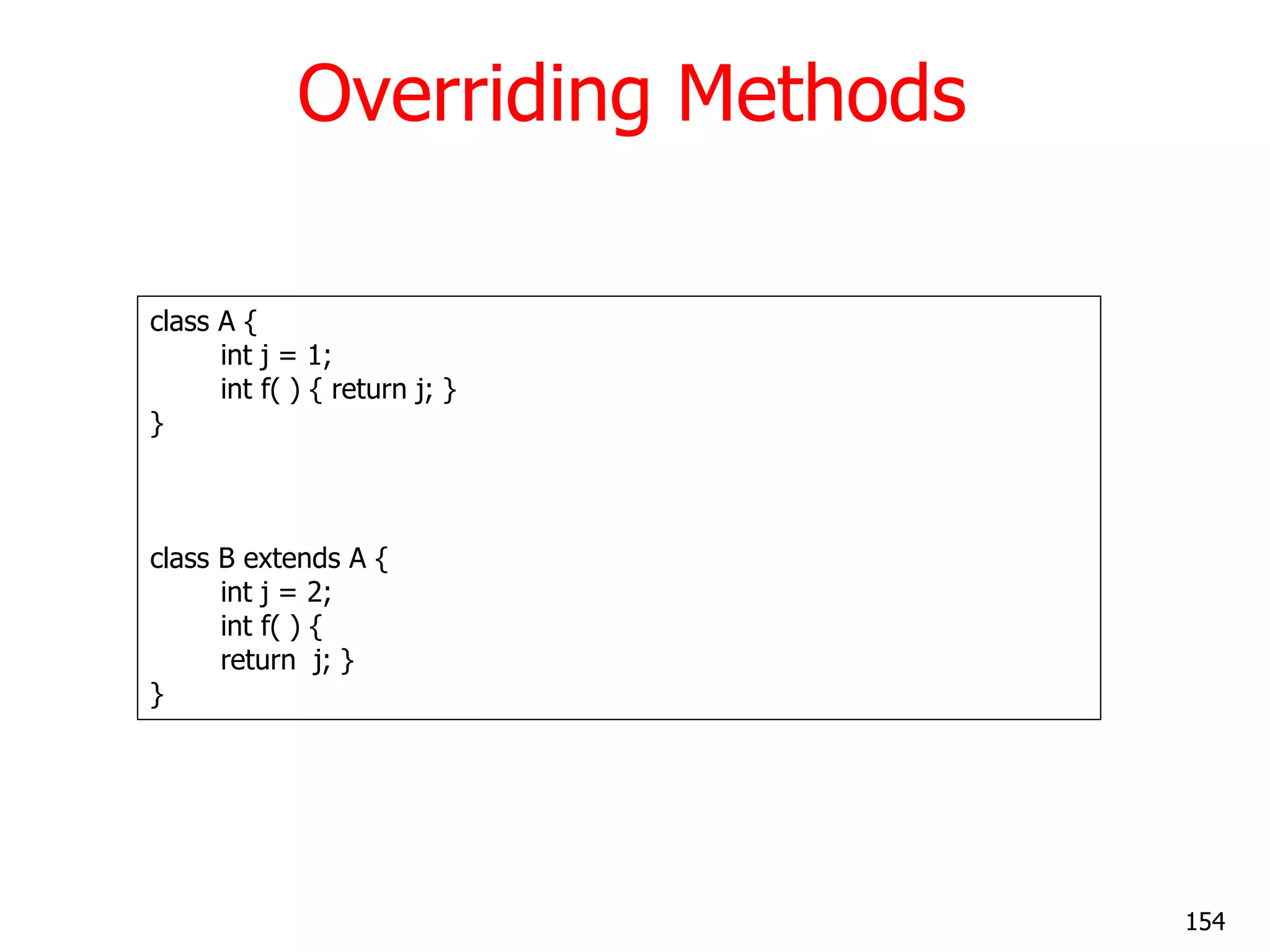 Overriding Methods

class A {
int j = 1;
int f( ) { return j; }
}

class B extends A {
int j = 2;
int f( ) {
return j; }
}

154